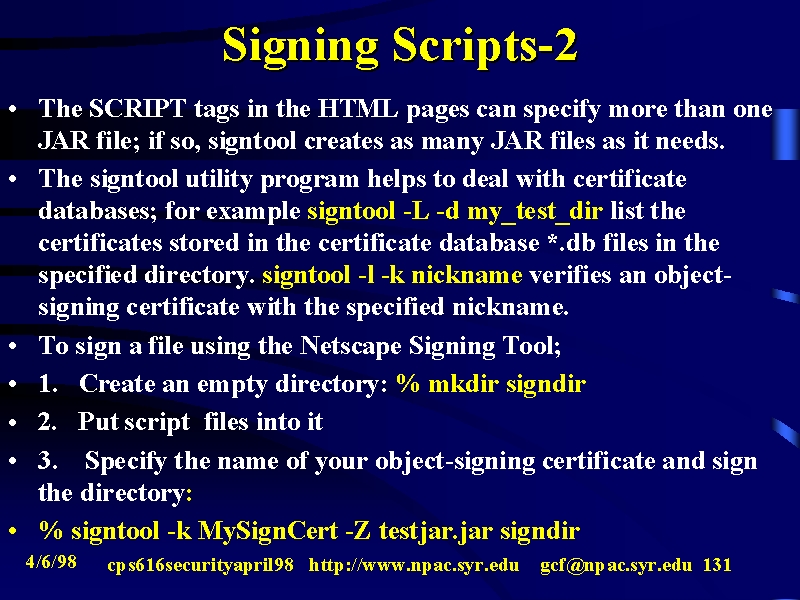 Signing Scripts-2

• The SCRIPT tags in the HTML pages can specify more than one JAR file; if so, signtool creates as many JAR files as it needs.

• The signtool utility program helps to deal with certificate databases; for example signtool -L -d my_test_dir list the certificates stored in the certificate database *.db files in the specified directory. signtool -l -k nickname verifies an object-signing certificate with the specified nickname.

• To sign a file using the Netscape Signing Tool;

• 1. Create an empty directory: % mkdir signdir

• 2. Put script files into it

• 3. Specify the name of your object-signing certificate and sign the directory:

• % signtool -k MySignCert -Z testjar.jar signdir

4/6/98 cps616securityapril98 http://www.npac.syr.edu gcf@npac.syr.edu 131